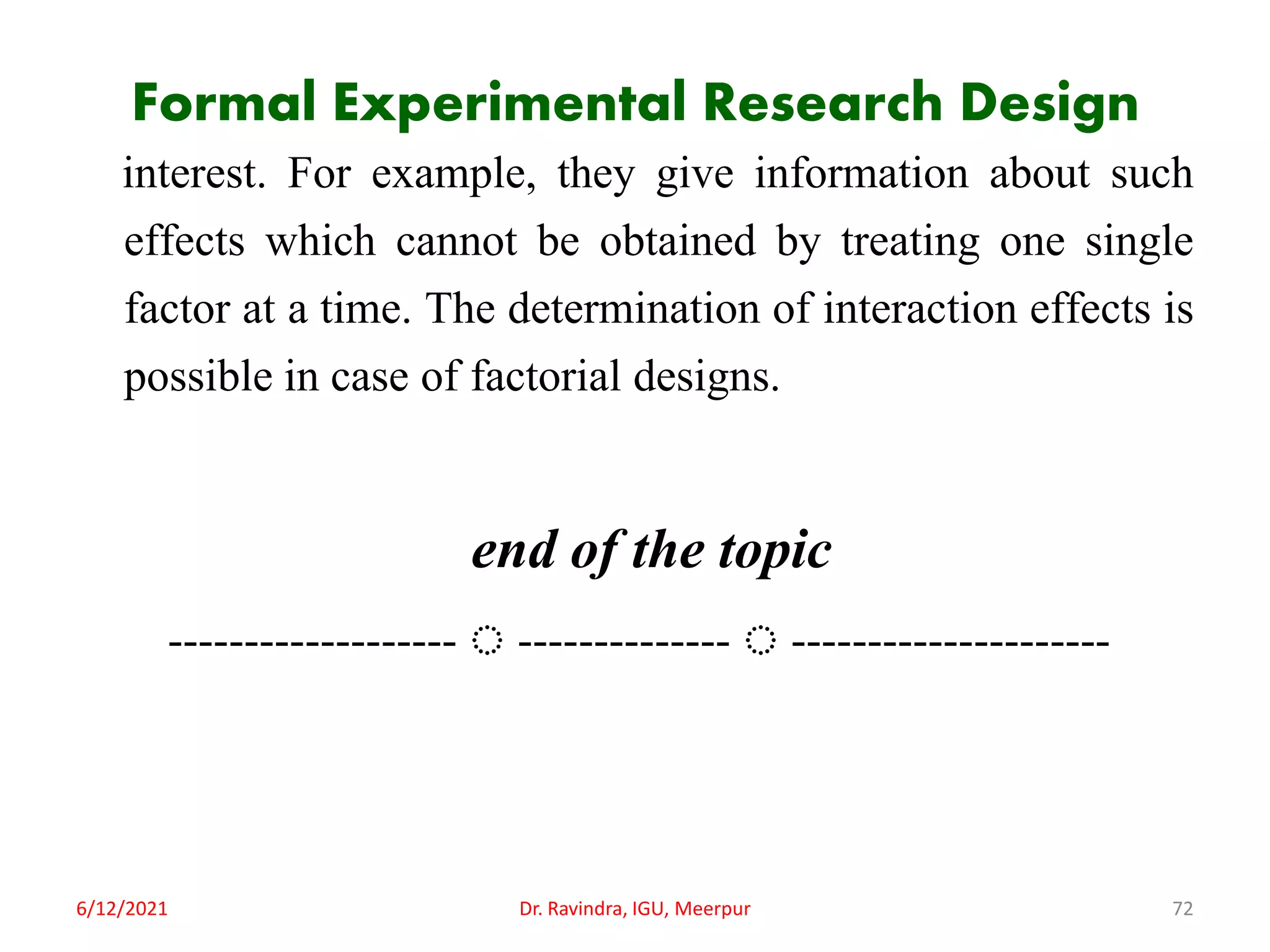 Formal Experimental Research Design

interest. For example, they give information about such effects which cannot be obtained by treating one single factor at a time. The determination of interaction effects is possible in case of factorial designs.

end of the topic

------------------ ◌ ------------- ◌ --------------------

6/12/2021

Dr. Ravindra, IGU, Meerpur

72